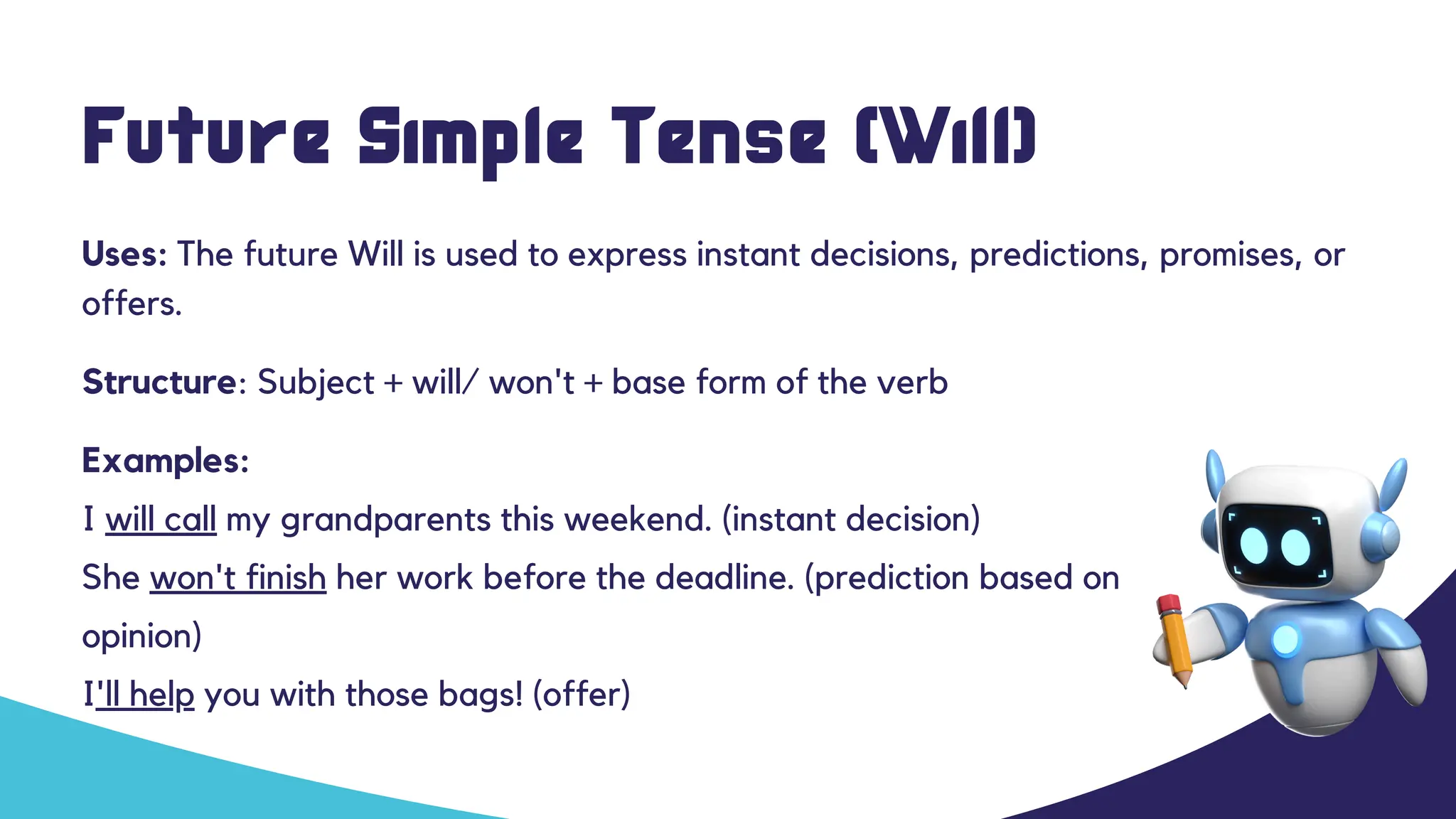 Future Simple Tense (Will)

Uses: The future Will is used to express instant decisions, predictions, promises, or offers.

Structure: Subject + will/ won't + base form of the verb

Examples:
I will call my grandparents this weekend. (instant decision)
She won't finish her work before the deadline. (prediction based on opinion)
I'll help you with those bags! (offer)